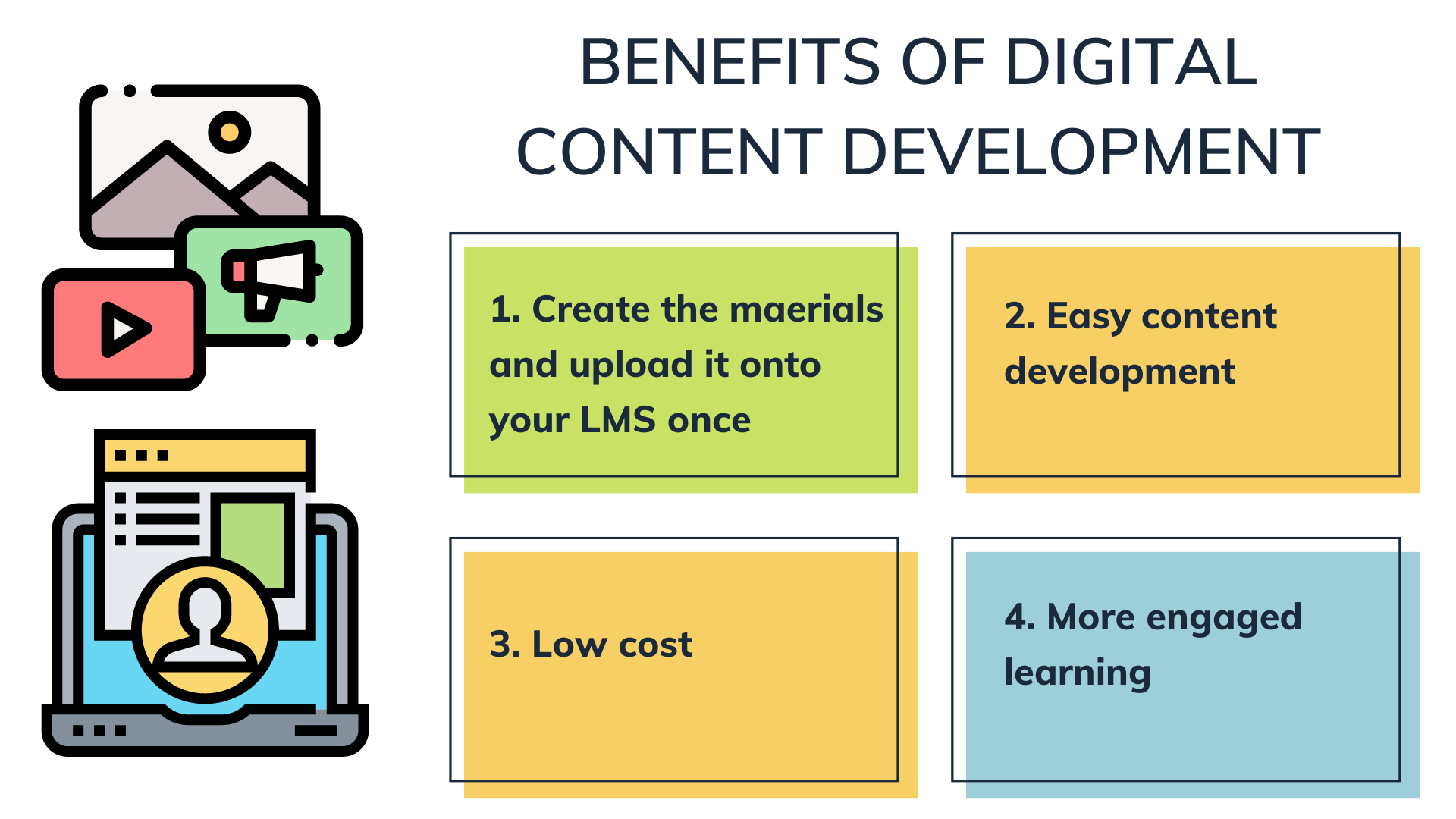 BENEFITS OF DIGITAL CONTENT DEVELOPMENT

1. Create the maerials and upload it onto your LMS once

2. Easy content development

3. Low cost

4. More engaged learning